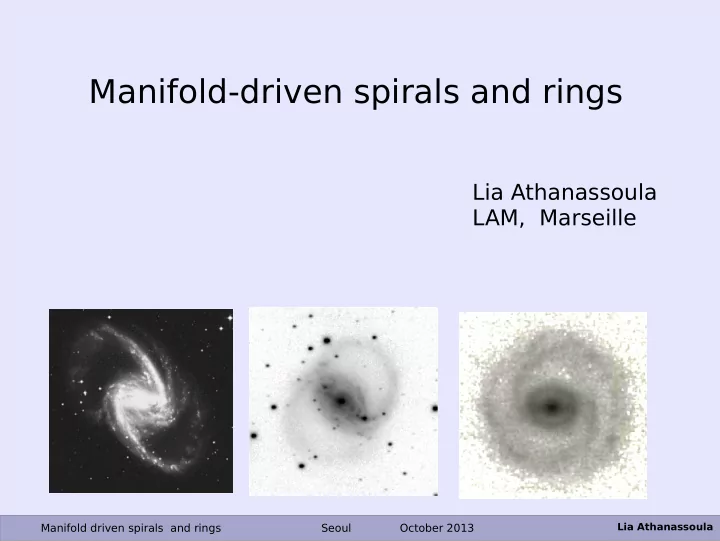 Manifold-driven spirals and rings

Lia Athanassoula
LAM, Marseille

Manifold driven spirals and rings Seoul October 2013 Lia Athanassoula